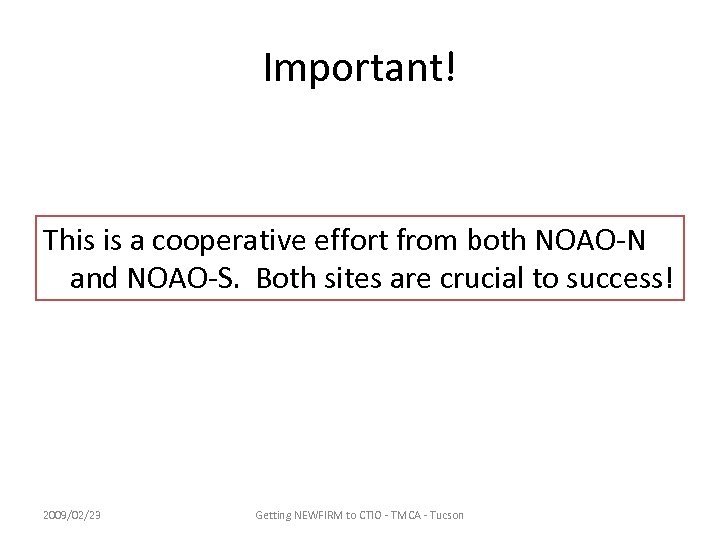 Important!

This is a cooperative effort from both NOAO-N and NOAO-S.  Both sites are crucial to success!

2009/02/23

Getting NEWFIRM to CTIO - TMCA - Tucson